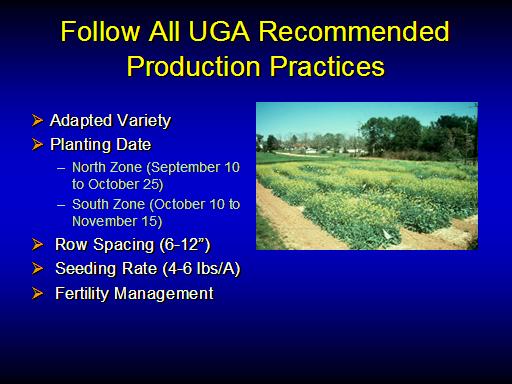 Follow All UGA Recommended Production Practices

➢ Adapted Variety
➢ Planting Date
– North Zone (September 10 to October 25)
– South Zone (October 10 to November 15)
➢ Row Spacing (6-12”)
➢ Seeding Rate (4-6 lbs/A)
➢ Fertility Management